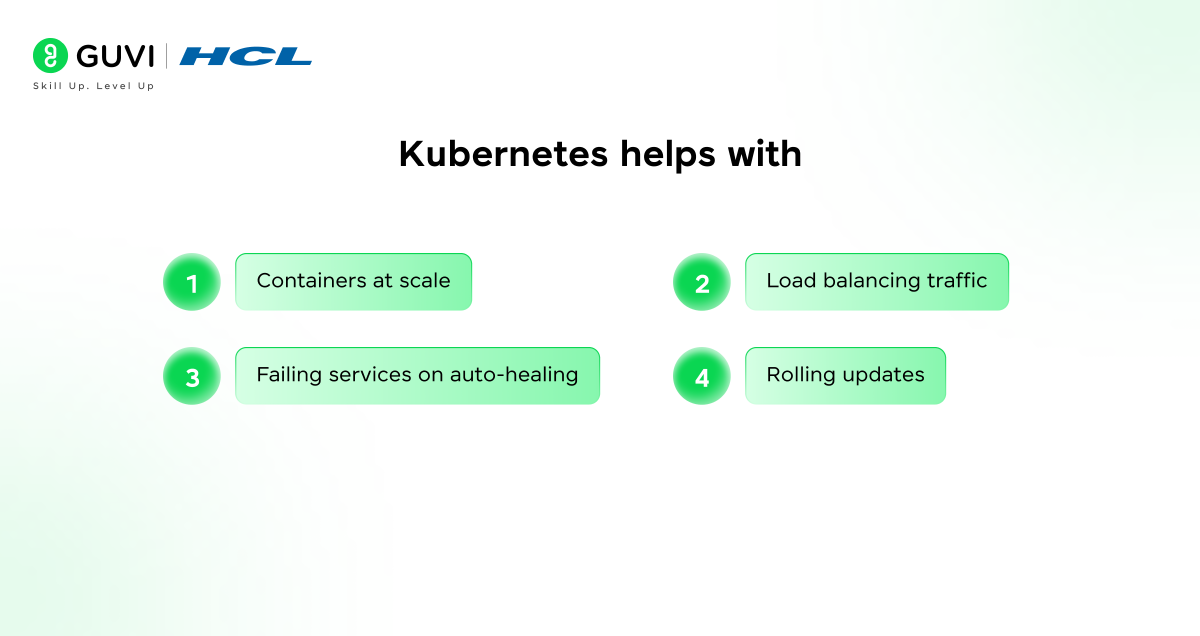 GUVI | HCL
Skill Up. Level Up

Kubernetes helps with

1 Containers at scale

2 Load balancing traffic

3 Failing services on auto-healing

4 Rolling updates